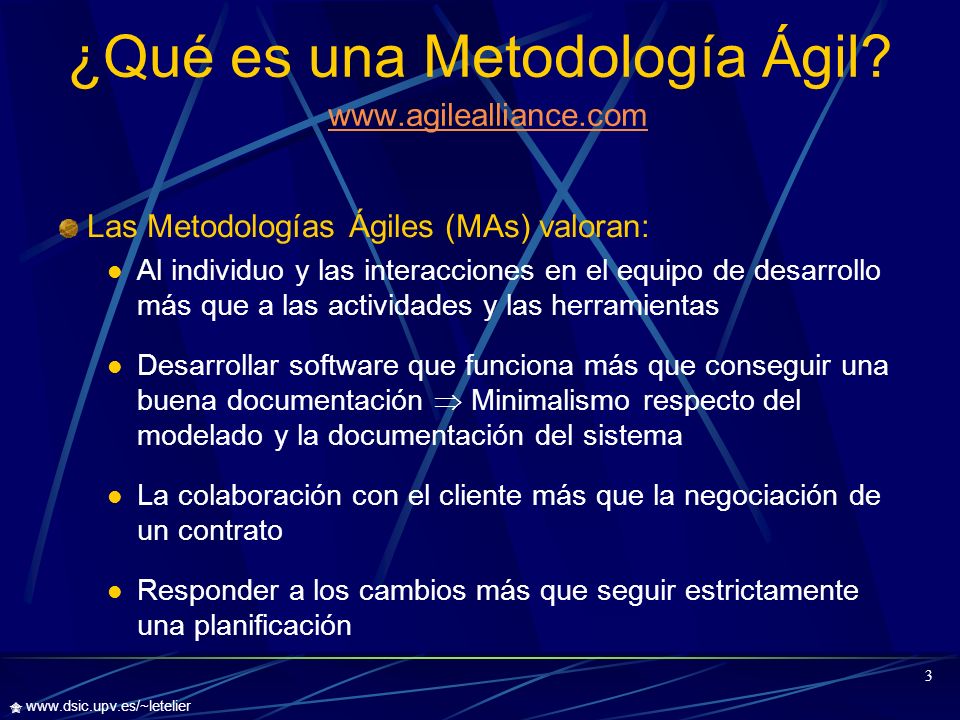 ¿Qué es una Metodología Ágil?
www.agilealliance.com

Las Metodologías Ágiles (MAs) valoran:

- Al individuo y las interacciones en el equipo de desarrollo más que a las actividades y las herramientas
- Desarrollar software que funciona más que conseguir una buena documentación $\Rightarrow$ Minimalismo respecto del modelado y la documentación del sistema
- La colaboración con el cliente más que la negociación de un contrato
- Responder a los cambios más que seguir estrictamente una planificación

3

www.dsic.upv.es/~letelier